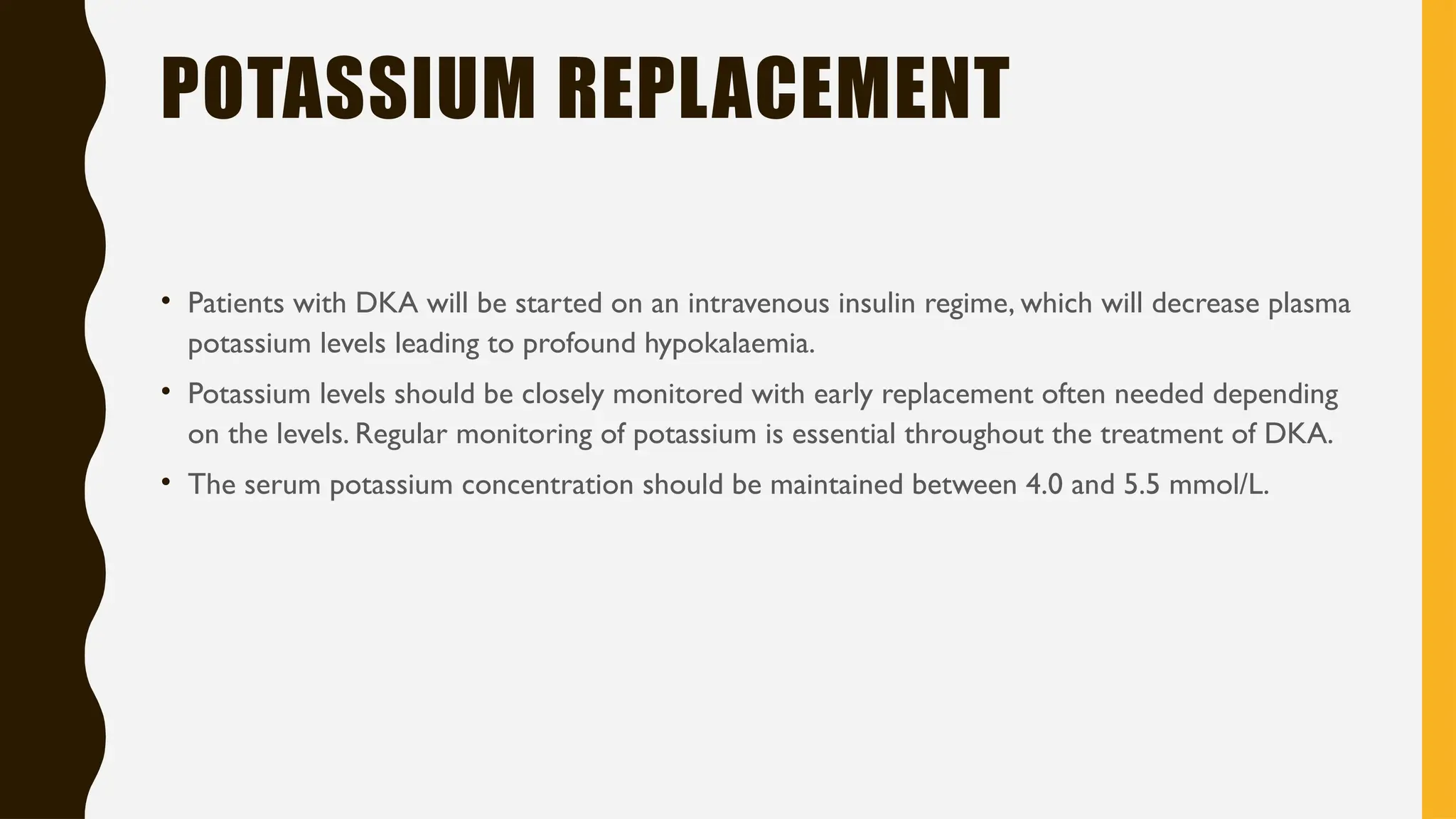 POTASSIUM REPLACEMENT

• Patients with DKA will be started on an intravenous insulin regime, which will decrease plasma potassium levels leading to profound hypokalaemia.

• Potassium levels should be closely monitored with early replacement often needed depending on the levels. Regular monitoring of potassium is essential throughout the treatment of DKA.

• The serum potassium concentration should be maintained between 4.0 and 5.5 mmol/L.